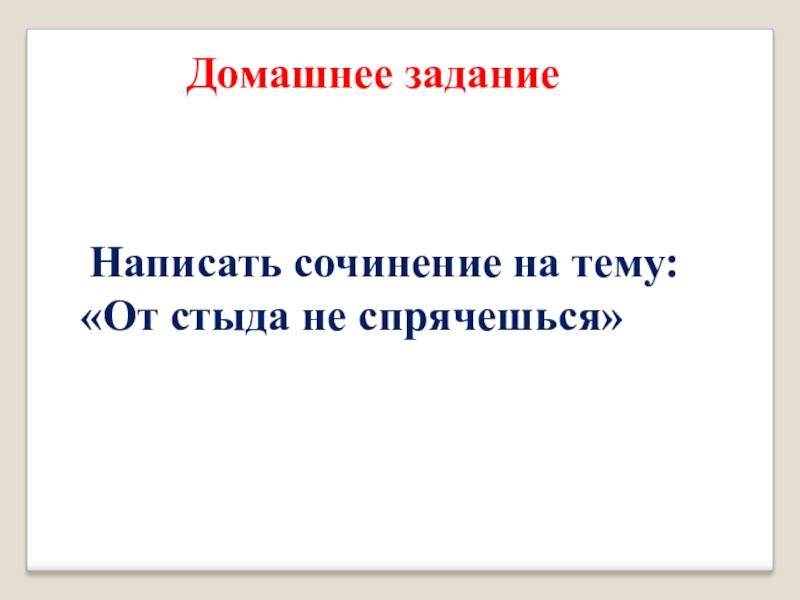 Домашнее задание

Написать сочинение на тему: «От стыда не спрячешься»